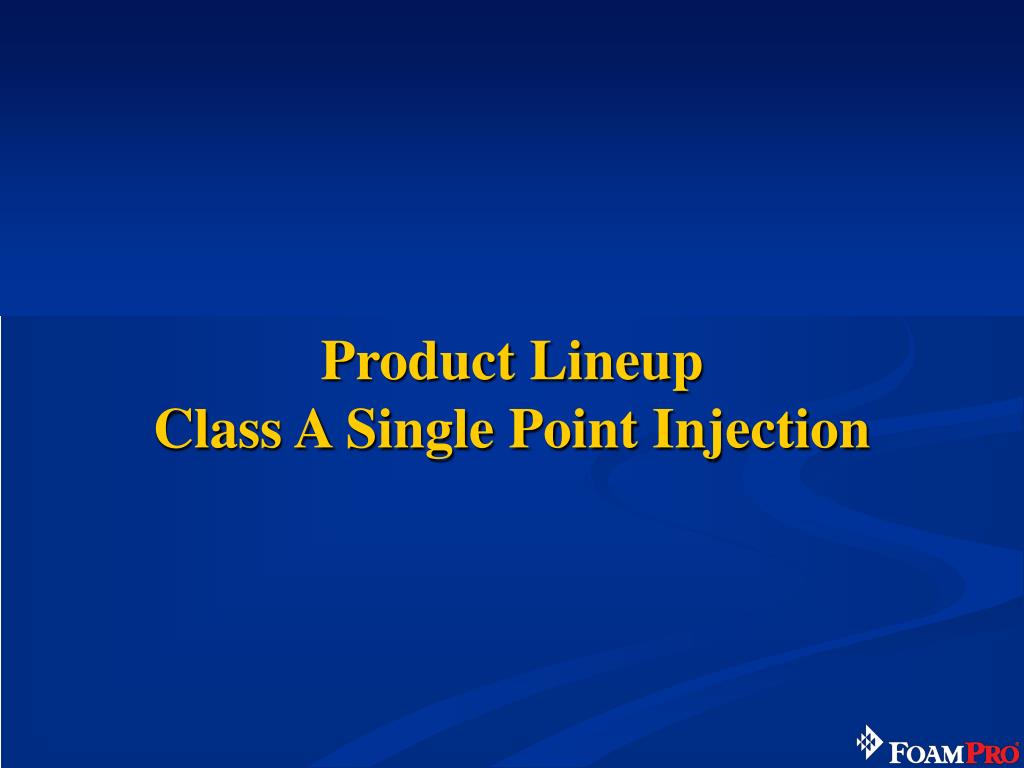 Product Lineup
Class A Single Point Injection

FOAMPRO®